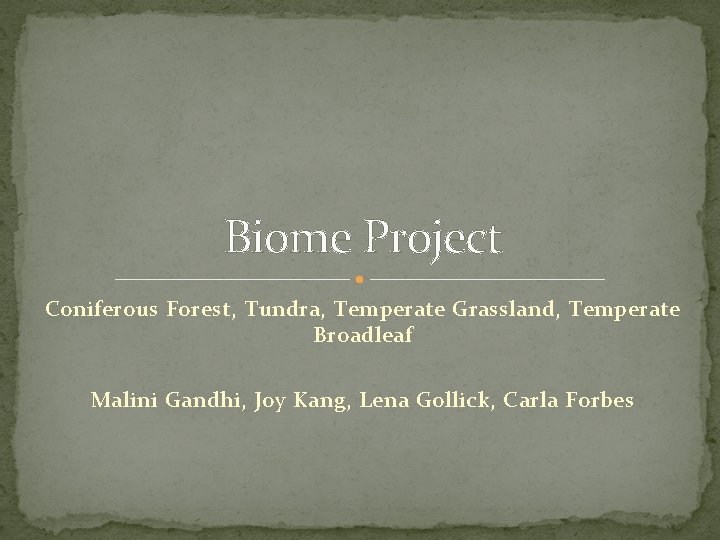 Biome Project

Coniferous Forest, Tundra, Temperate Grassland, Temperate Broadleaf

Malini Gandhi, Joy Kang, Lena Gollick, Carla Forbes